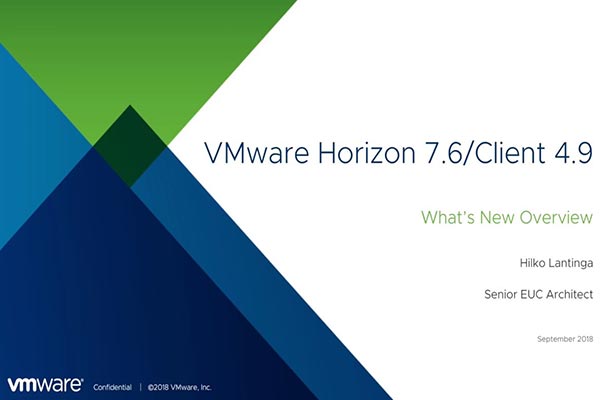 VMware Horizon 7.6/Client 4.9

What's New Overview

Hilko Lantinga

Senior EUC Architect

September 2018

vmware Confidential | ©2018 VMware, Inc.